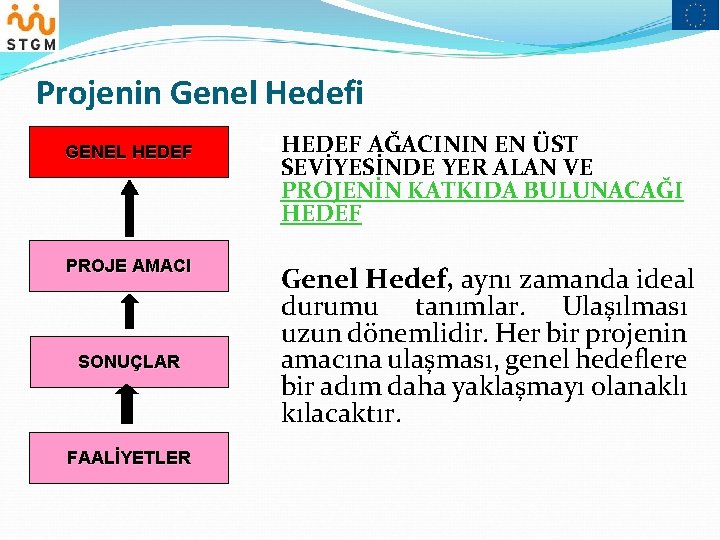 STGM

Projenin Genel Hedefi

GENEL HEDEF

PROJE AMACI

SONUÇLAR

FAALİYETLER

HEDEF AĞACININ EN ÜST SEVİYESİNDE YER ALAN VE PROJENİN KATKIDA BULUNACAĞI HEDEF

Genel Hedef, aynı zamanda ideal durumu tanımlar. Ulaşılması uzun dönemlidir. Her bir projenin amacına ulaşması, genel hedeflere bir adım daha yaklaşmayı olanaklı kılacaktır.